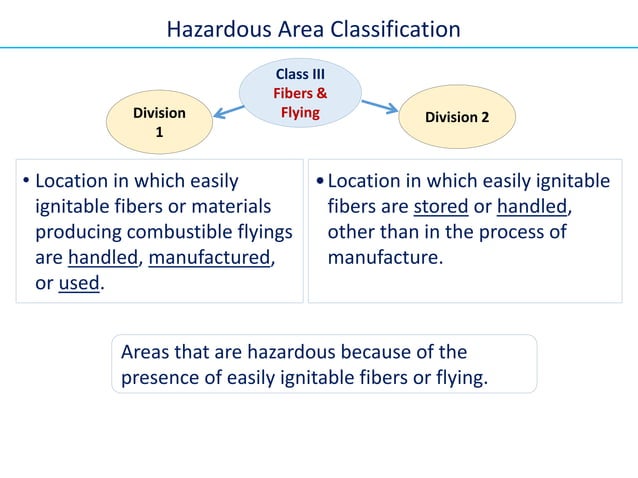 Hazardous Area Classification

Class III
Fibers & Flying

Division 1

Division 2

• Location in which easily ignitable fibers or materials producing combustible flyings are handled, manufactured, or used.

• Location in which easily ignitable fibers are stored or handled, other than in the process of manufacture.

Areas that are hazardous because of the presence of easily ignitable fibers or flying.